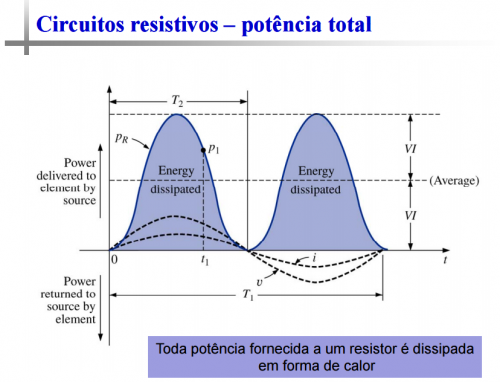 Circuitos resistivos – potência total

$T_2$

$p_R$

$p_1$

Power delivered to element by source

Energy dissipated

Energy dissipated

$VI$

(Average)

$VI$

0

$t_1$

$t$

$i$

$v$

Power returned to source by element

$T_1$

Toda potência fornecida a um resistor é dissipada em forma de calor